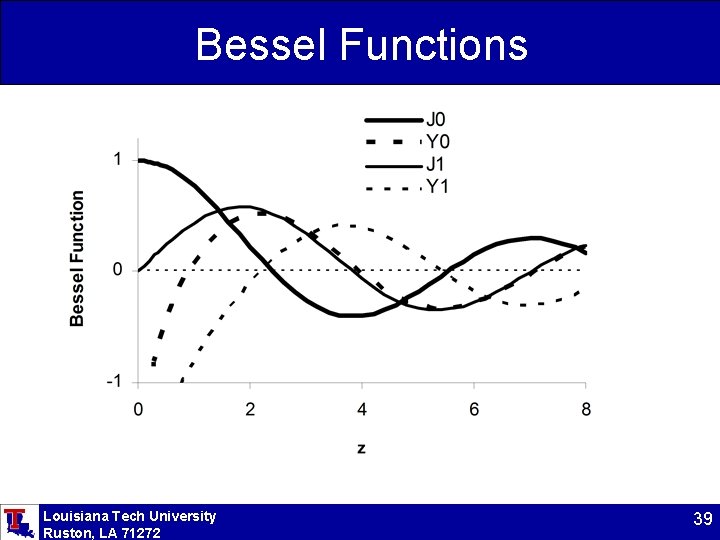 Bessel Functions

J0
Y0
J1
Y1

Bessel Function

1
0
-1

0
2
4
6
8

z

Louisiana Tech University
Ruston, LA 71272

39